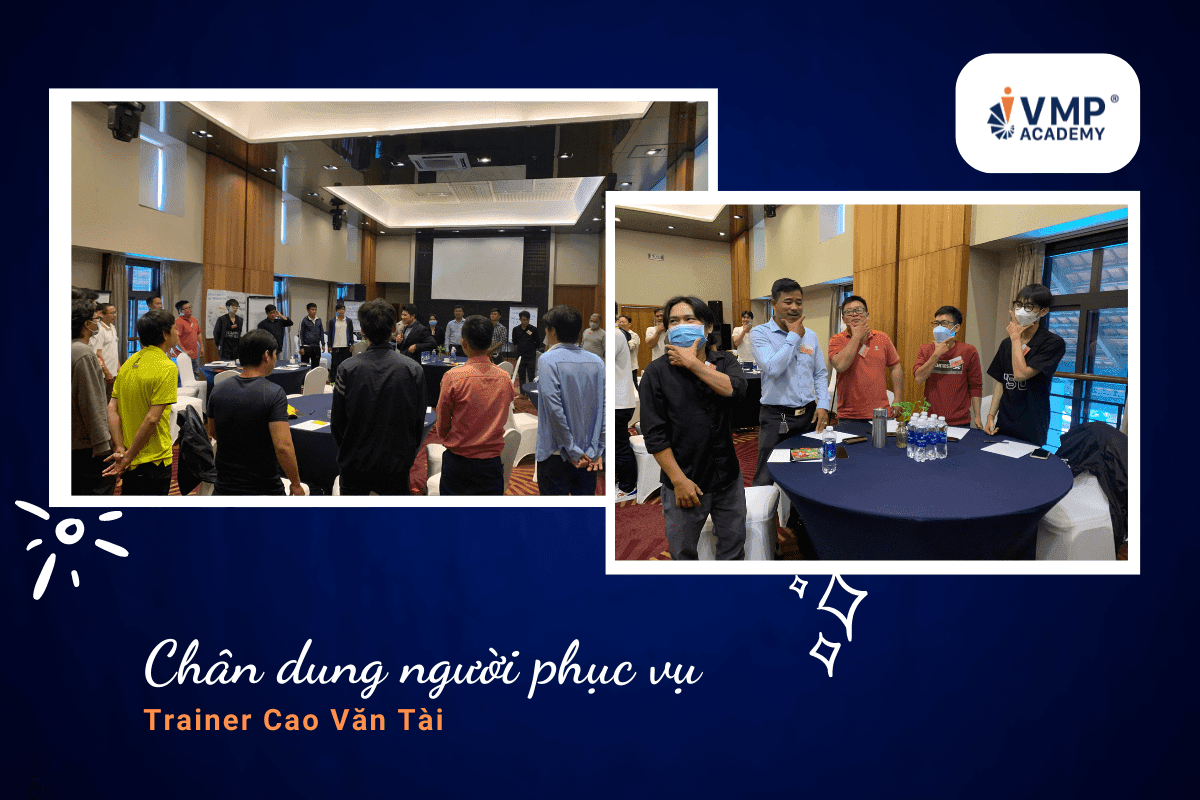 VMP®
ACADEMY

Chân dung người phục vụ
Trainer Cao Văn Tài